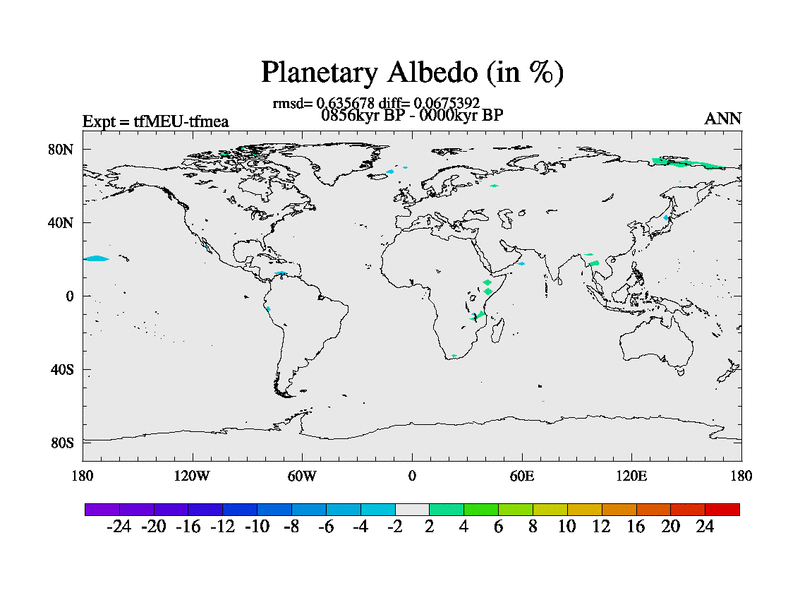 Planetary Albedo (in %)

rmsd= 0.635678 diff= 0.0675392
0856kyr BP - 0000kyr BP

Expt = tfMEU-tfmea

ANN

80N
40N
0
40S
80S

180 120W 60W 0 60E 120E 180

-24 -20 -16 -12 -10 -8 -6 -4 -2 2 4 6 8 10 12 16 20 24